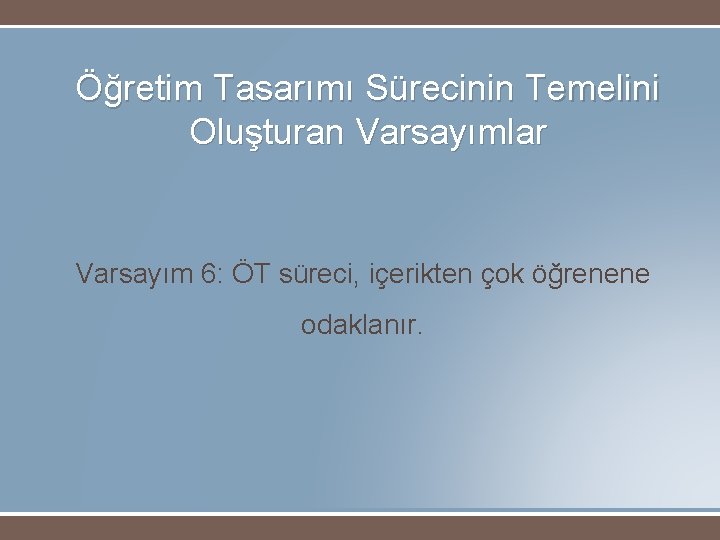 Öğretim Tasarımı Sürecinin Temelini Oluşturan Varsayımlar

Varsayım 6: ÖT süreci, içerikten çok öğrenene odaklanır.